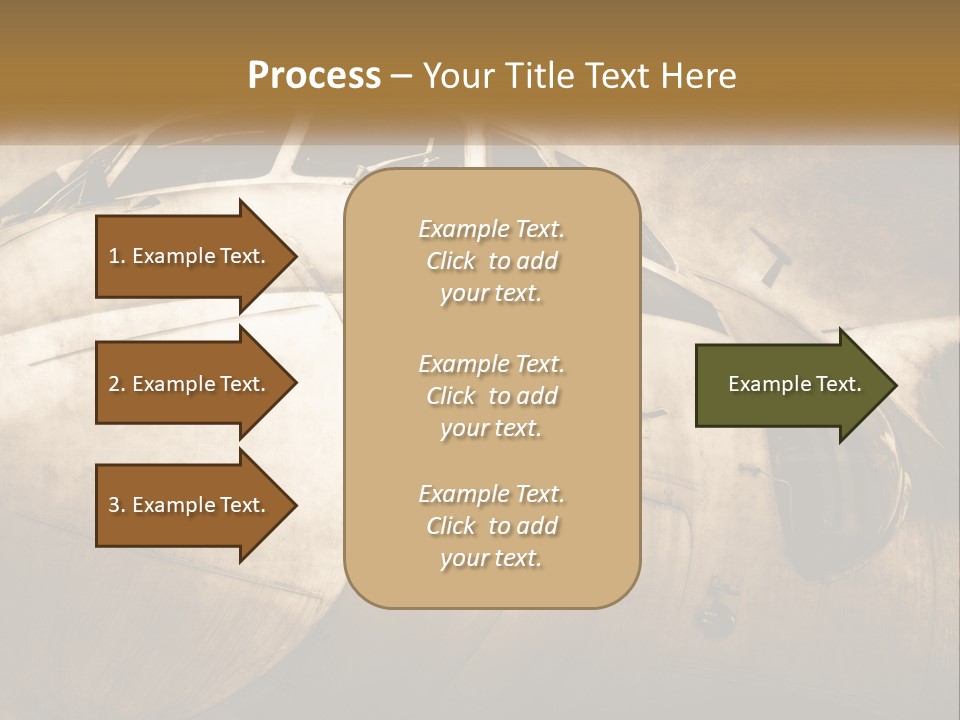 Process – Your Title Text Here

1. Example Text.

2. Example Text.

3. Example Text.

Example Text. Click to add your text.

Example Text. Click to add your text.

Example Text. Click to add your text.

Example Text.